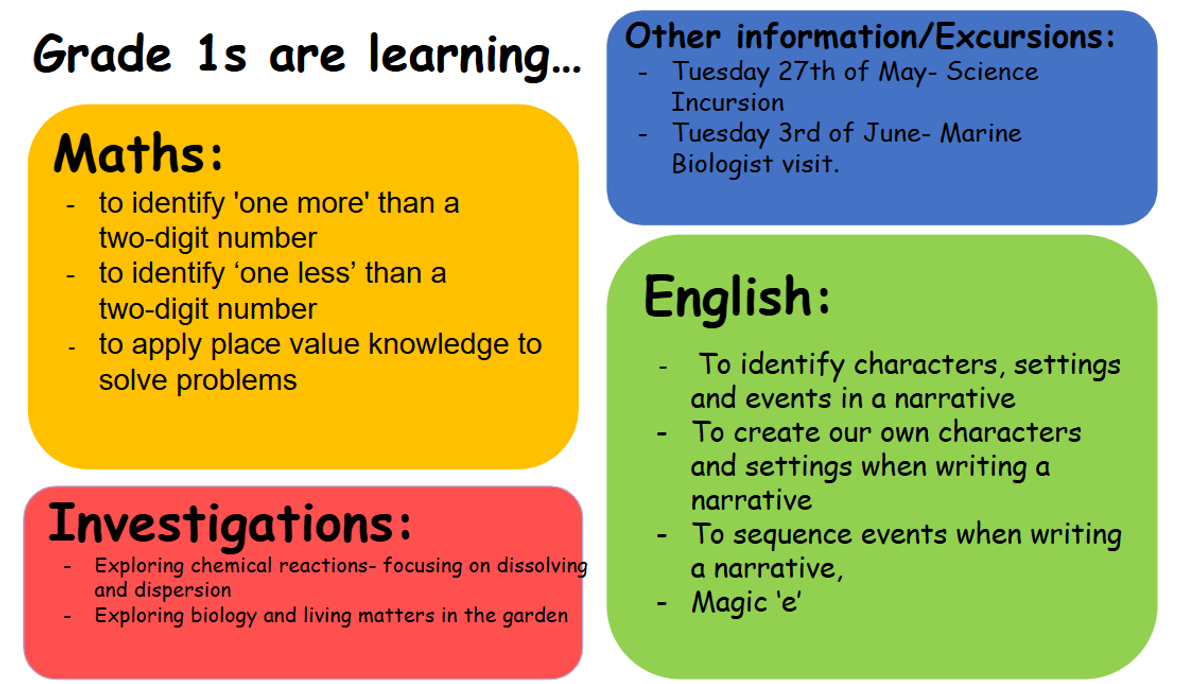 Grade 1s are learning...

Maths:
- to identify 'one more' than a two-digit number
- to identify ‘one less’ than a two-digit number
- to apply place value knowledge to solve problems

Investigations:
- Exploring chemical reactions- focusing on dissolving and dispersion
- Exploring biology and living matters in the garden

Other information/Excursions:
- Tuesday 27th of May- Science Incursion
- Tuesday 3rd of June- Marine Biologist visit.

English:
- To identify characters, settings and events in a narrative
- To create our own characters and settings when writing a narrative
- To sequence events when writing a narrative,
- Magic ‘e’